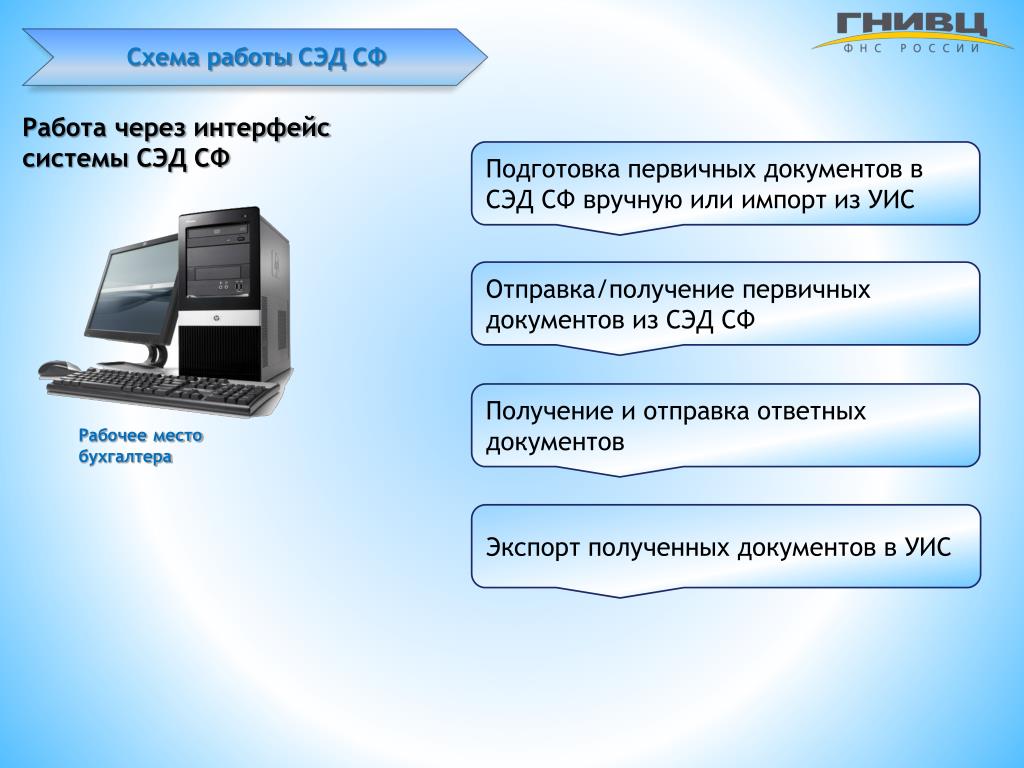 Схема работы СЭД СФ

ГНИВЦ
ФНС РОССИИ

Работа через интерфейс системы СЭД СФ

Рабочее место бухгалтера

Подготовка первичных документов в СЭД СФ вручную или импорт из УИС

Отправка/получение первичных документов из СЭД СФ

Получение и отправка ответных документов

Экспорт полученных документов в УИС